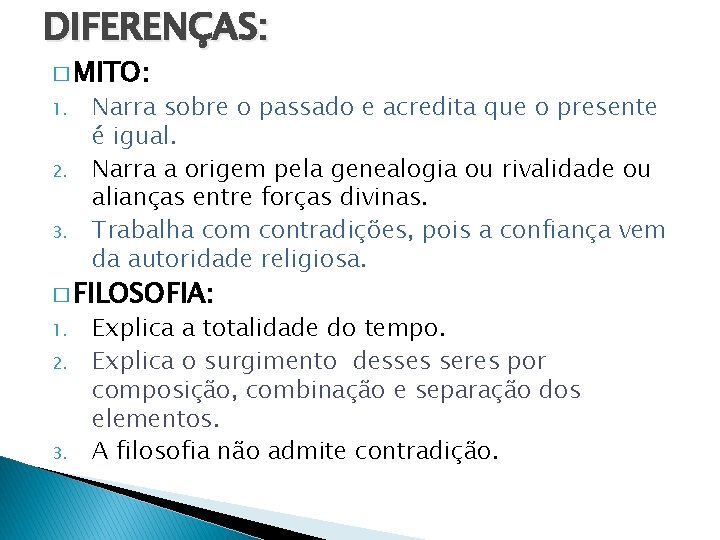 DIFERENÇAS:

□ MITO:

1. Narra sobre o passado e acredita que o presente é igual.
2. Narra a origem pela genealogia ou rivalidade ou alianças entre forças divinas.
3. Trabalha com contradições, pois a confiança vem da autoridade religiosa.

□ FILOSOFIA:

1. Explica a totalidade do tempo.
2. Explica o surgimento desses seres por composição, combinação e separação dos elementos.
3. A filosofia não admite contradição.